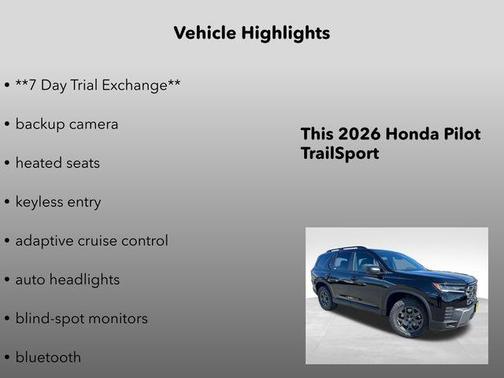 Vehicle Highlights

• **7 Day Trial Exchange**

• backup camera

• heated seats

• keyless entry

• adaptive cruise control

• auto headlights

• blind-spot monitors

• bluetooth

This 2026 Honda Pilot TrailSport